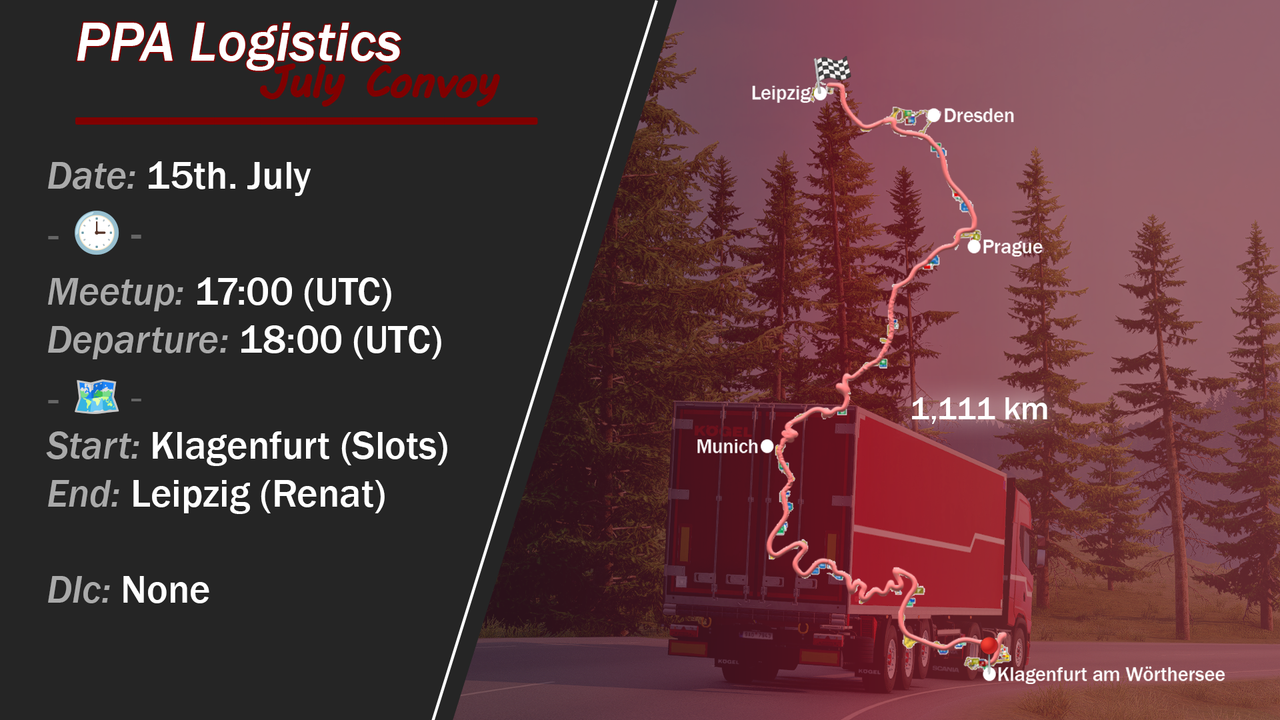 PPA Logistics
July Convoy

Date: 15th. July

- -

Meetup: 17:00 (UTC)
Departure: 18:00 (UTC)

- -

Start: Klagenfurt (Slots)
End: Leipzig (Renat)

Dlc: None

Leipzig
Dresden
Prague
1,111 km
Munich
Klagenfurt am Wörthersee